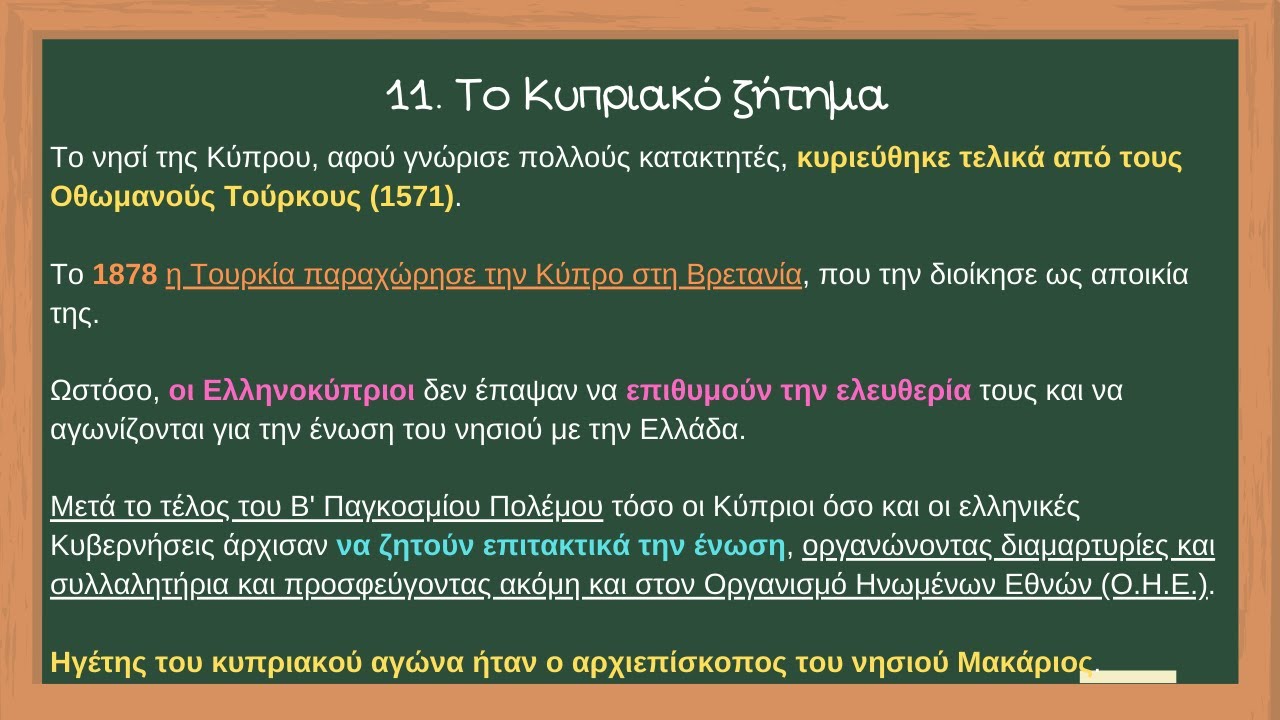 11. Το Κυπριακό ζήτημα

Το νησί της Κύπρου, αφού γνώρισε πολλούς κατακτητές, κυριεύθηκε τελικά από τους Οθωμανούς Τούρκους (1571).

Το 1878 η Τουρκία παραχώρησε την Κύπρο στη Βρετανία, που την διοίκησε ως αποικία της.

Ωστόσο, οι Ελληνοκύπριοι δεν έπαψαν να επιθυμούν την ελευθερία τους και να αγωνίζονται για την ένωση του νησιού με την Ελλάδα.

Μετά το τέλος του Β' Παγκοσμίου Πολέμου τόσο οι Κύπριοι όσο και οι ελληνικές Κυβερνήσεις άρχισαν να ζητούν επιτακτικά την ένωση, οργανώνοντας διαμαρτυρίες και συλλαλητήρια και προσφεύγοντας ακόμη και στον Οργανισμό Ηνωμένων Εθνών (Ο.Η.Ε.).

Ηγέτης του κυπριακού αγώνα ήταν ο αρχιεπίσκοπος του νησιού Μακάριος.